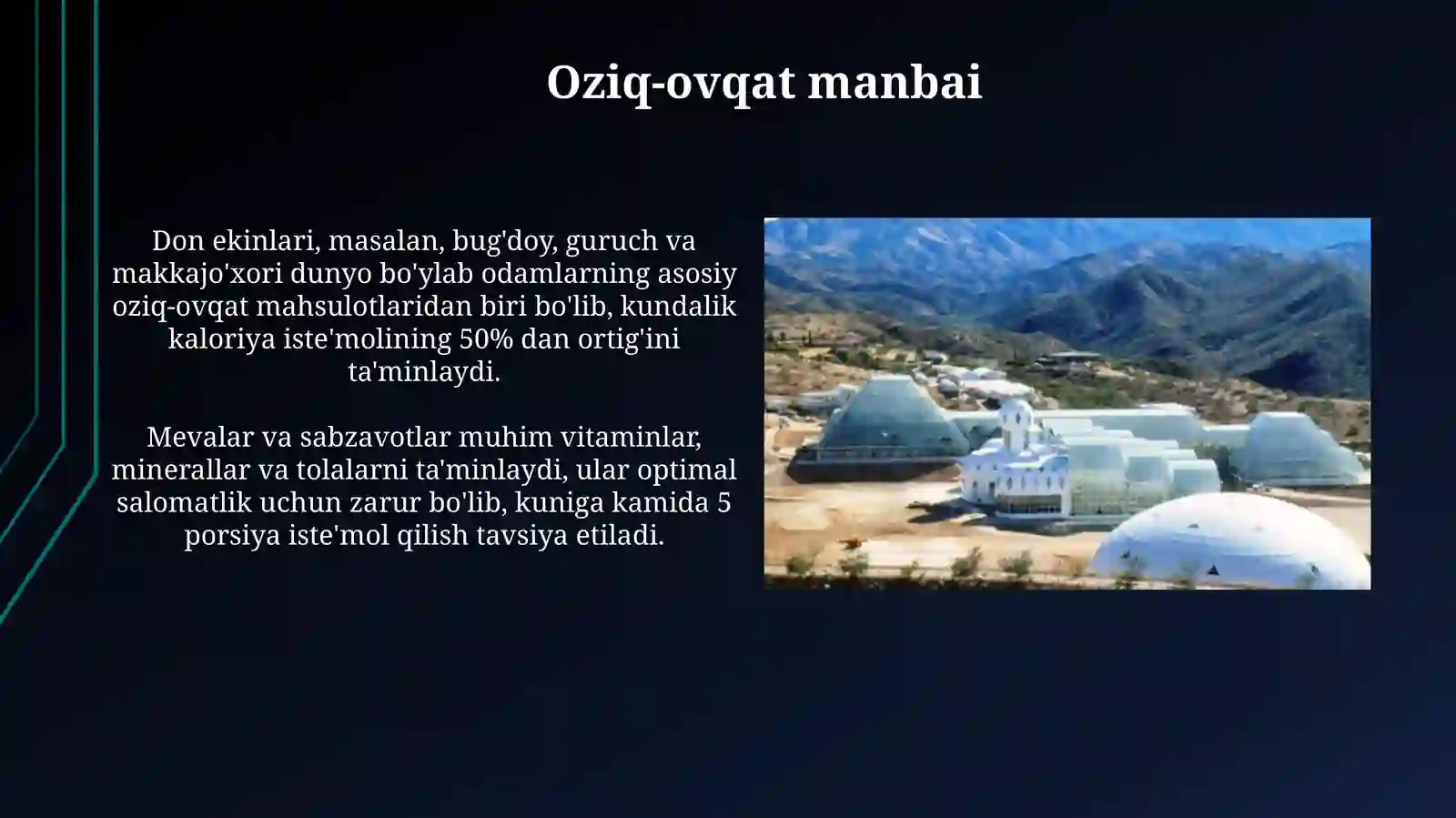 Oziq-ovqat manbai

Don ekinlari, masalan, bug'doy, guruch va makkajo'xori dunyo bo'ylab odamlarning asosiy oziq-ovqat mahsulotlaridan biri bo'lib, kundalik kaloriya iste'molining 50% dan ortig'ini ta'minlaydi.

Mevalar va sabzavotlar muhim vitaminlar, minerallar va tolalarni ta'minlaydi, ular optimal salomatlik uchun zarur bo'lib, kuniga kamida 5 porsiya iste'mol qilish tavsiya etiladi.